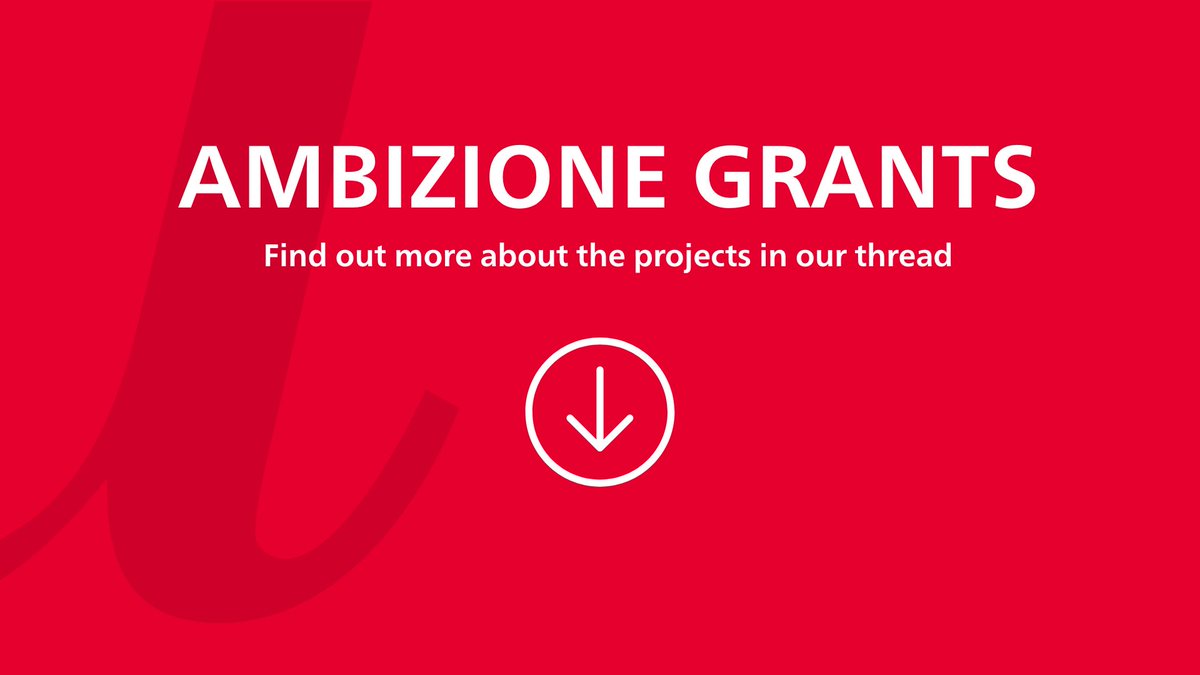 AMBIZIONE GRANTS

Find out more about the projects in our thread